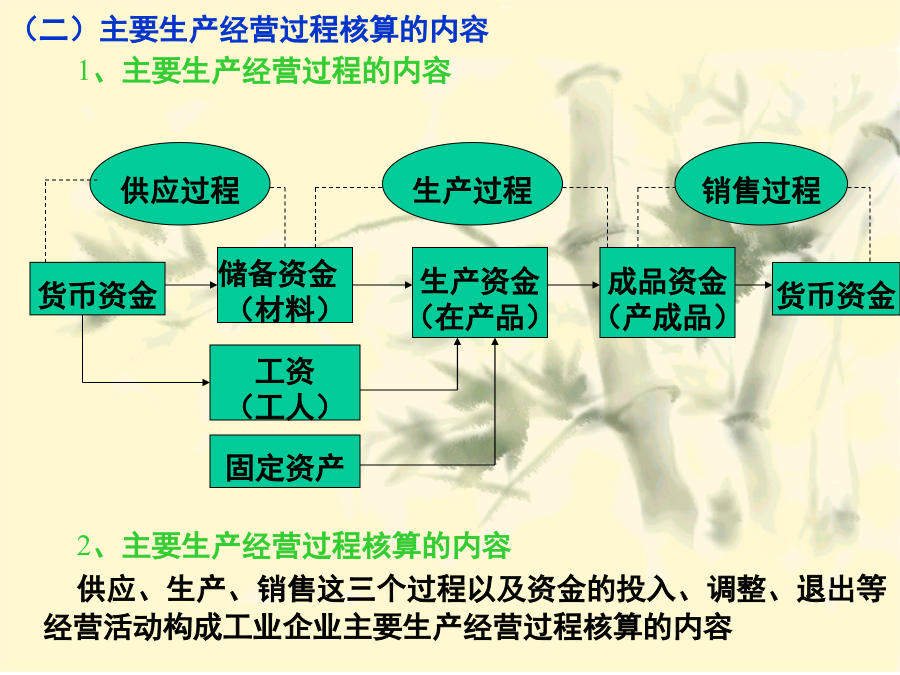 （二）主要生产经营过程核算的内容

1、主要生产经营过程的内容

供应过程

生产过程

销售过程

货币资金

储备资金（材料）

生产资金（在产品）

成品资金（产成品）

货币资金

工资（工人）

固定资产

2、主要生产经营过程核算的内容

供应、生产、销售这三个过程以及资金的投入、调整、退出等经营活动构成工业企业主要生产经营过程核算的内容